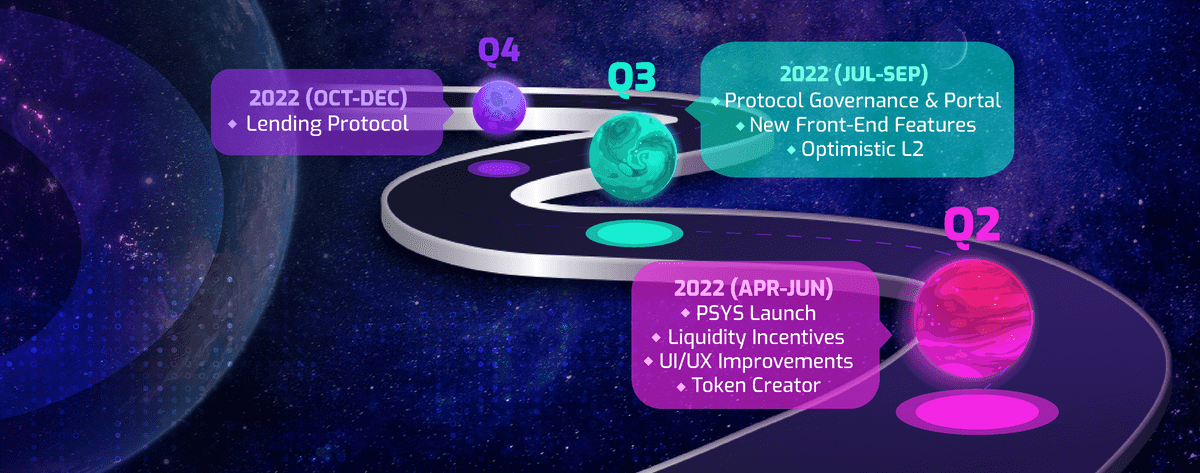 Q4

2022 (OCT-DEC)
◆ Lending Protocol

Q3

2022 (JUL-SEP)
◆ Protocol Governance & Portal
◆ New Front-End Features
◆ Optimistic L2

Q2

2022 (APR-JUN)
◆ PSYS Launch
◆ Liquidity Incentives
◆ UI/UX Improvements
◆ Token Creator